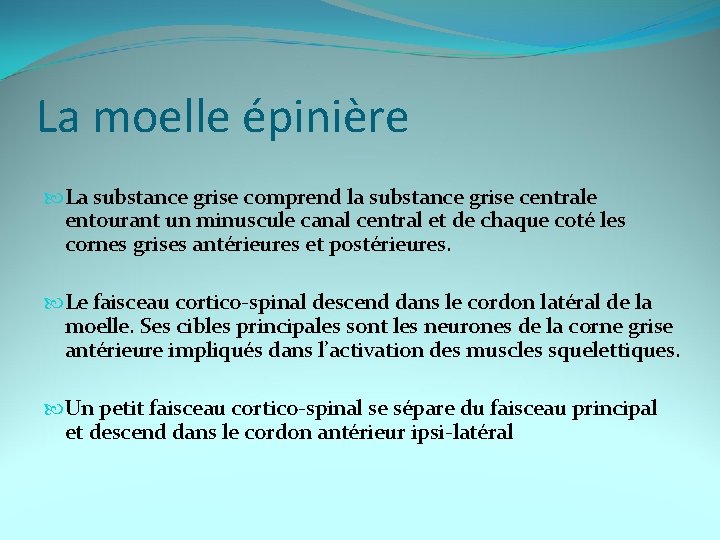 La moelle épinière

La substance grise comprend la substance grise centrale entourant un minuscule canal central et de chaque coté les cornes grises antérieures et postérieures.

Le faisceau cortico-spinal descend dans le cordon latéral de la moelle. Ses cibles principales sont les neurones de la corne grise antérieure impliqués dans l'activation des muscles squelettiques.

Un petit faisceau cortico-spinal se sépare du faisceau principal et descend dans le cordon antérieur ipsi-latéral